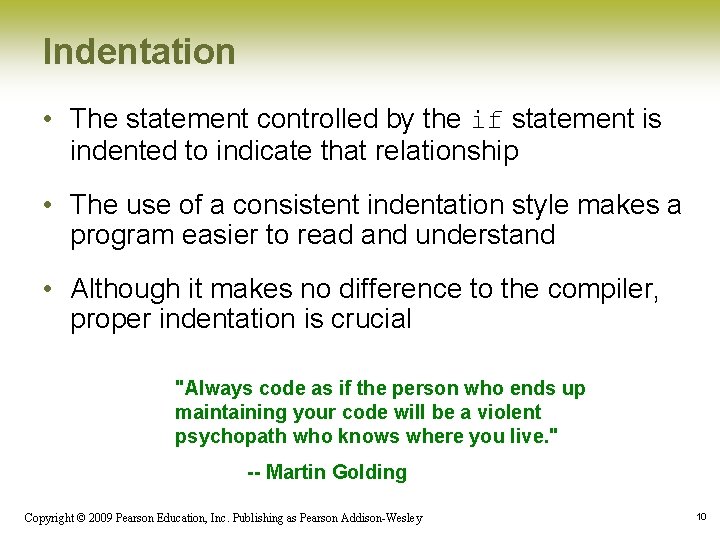 Indentation

• The statement controlled by the if statement is indented to indicate that relationship

• The use of a consistent indentation style makes a program easier to read and understand

• Although it makes no difference to the compiler, proper indentation is crucial

"Always code as if the person who ends up maintaining your code will be a violent psychopath who knows where you live."

-- Martin Golding

Copyright © 2009 Pearson Education, Inc. Publishing as Pearson Addison-Wesley

10